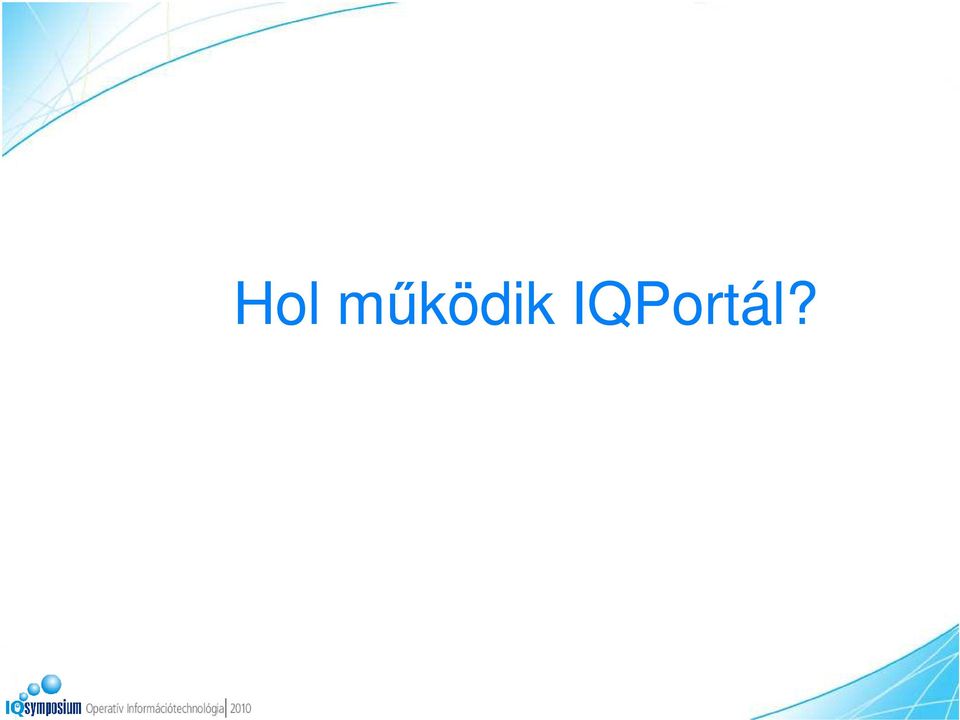 Hol működik IQPortál?

IQsymposium Operatív Információtechnológia 2010